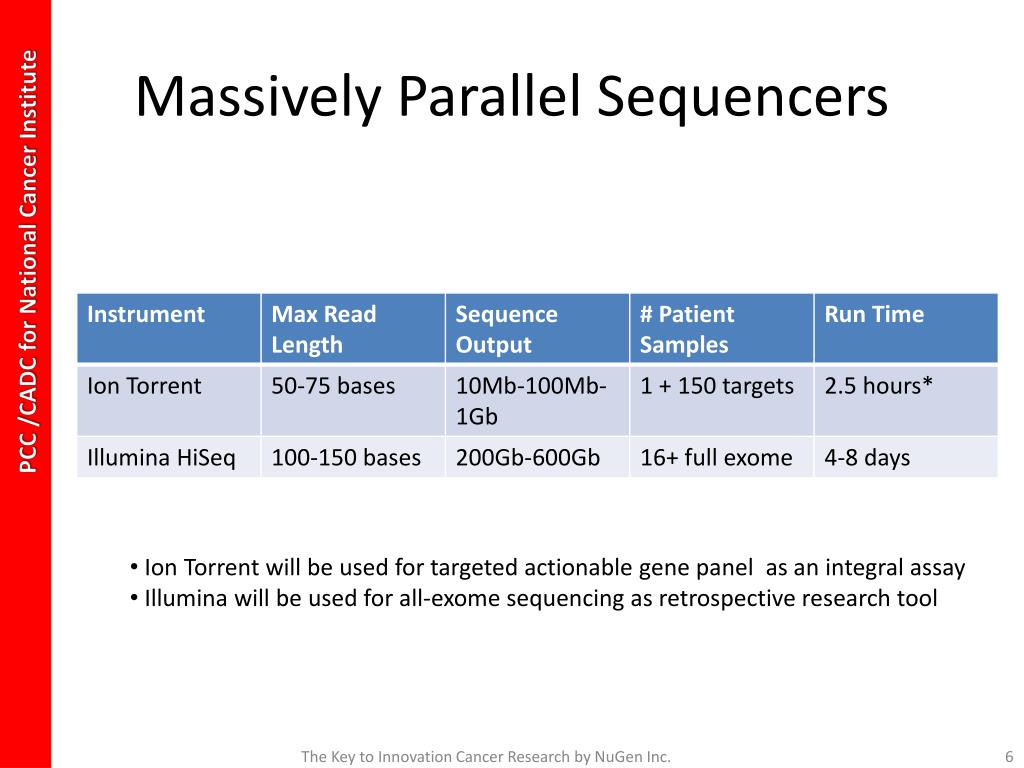 PCC /CADC for National Cancer Institute

Massively Parallel Sequencers

| Instrument | Max Read Length | Sequence Output | # Patient Samples | Run Time |
|---|---|---|---|---|
| Ion Torrent | 50-75 bases | 10Mb-100Mb-1Gb | 1 + 150 targets | 2.5 hours* |
| Illumina HiSeq | 100-150 bases | 200Gb-600Gb | 16+ full exome | 4-8 days |

• Ion Torrent will be used for targeted actionable gene panel as an integral assay
• Illumina will be used for all-exome sequencing as retrospective research tool

The Key to Innovation Cancer Research by NuGen Inc.

6